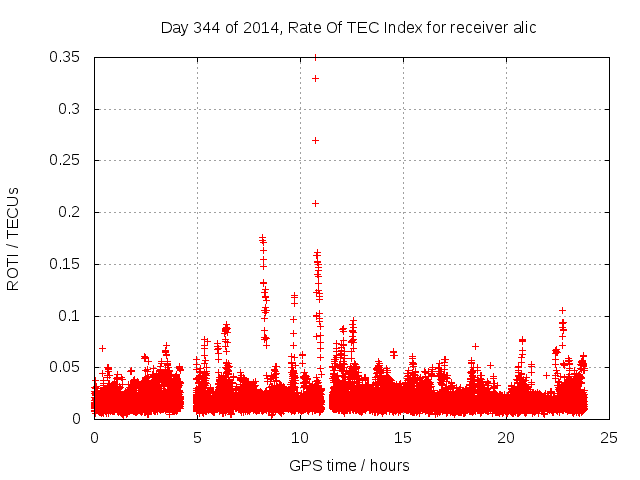 Day 344 of 2014, Rate Of TEC Index for receiver alic

ROTI / TECUs

0.35
0.3
0.25
0.2
0.15
0.1
0.05
0

0
5
10
15
20
25

GPS time / hours